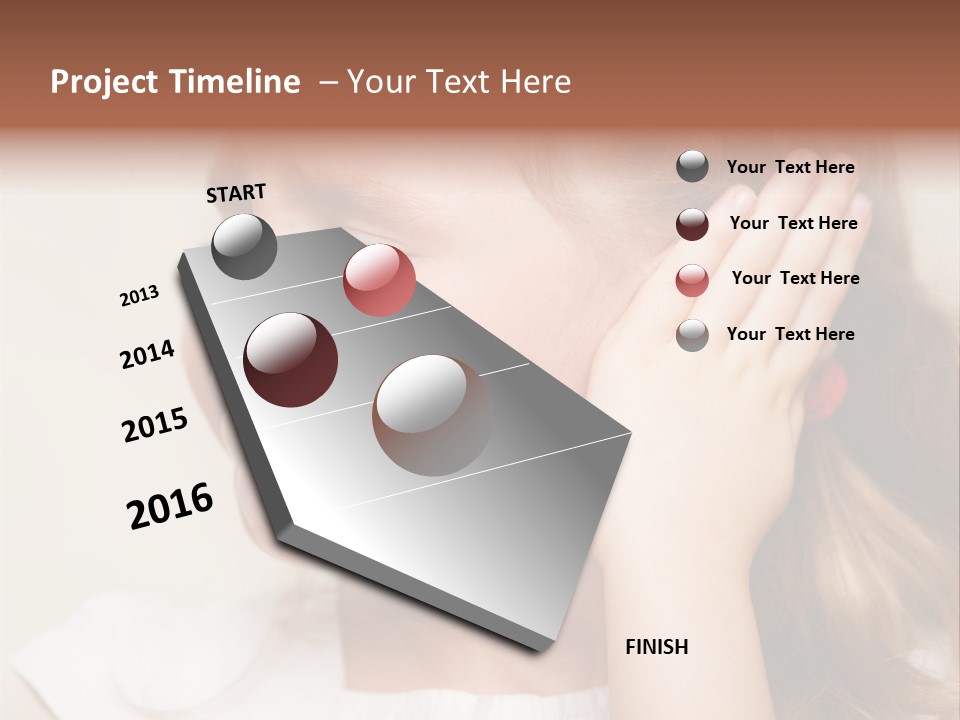 Project Timeline – Your Text Here

START

2013

2014

2015

2016

FINISH

Your Text Here

Your Text Here

Your Text Here

Your Text Here